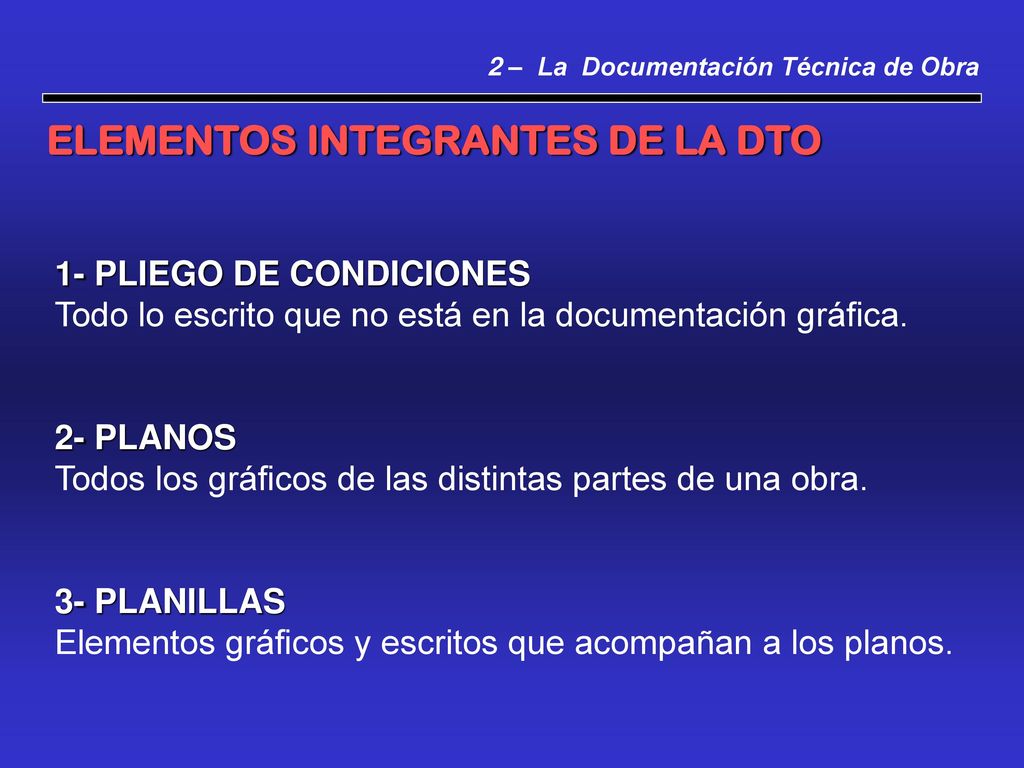 2 – La Documentación Técnica de Obra

ELEMENTOS INTEGRANTES DE LA DTO

1- PLIEGO DE CONDICIONES
Todo lo escrito que no está en la documentación gráfica.

2- PLANOS
Todos los gráficos de las distintas partes de una obra.

3- PLANILLAS
Elementos gráficos y escritos que acompañan a los planos.